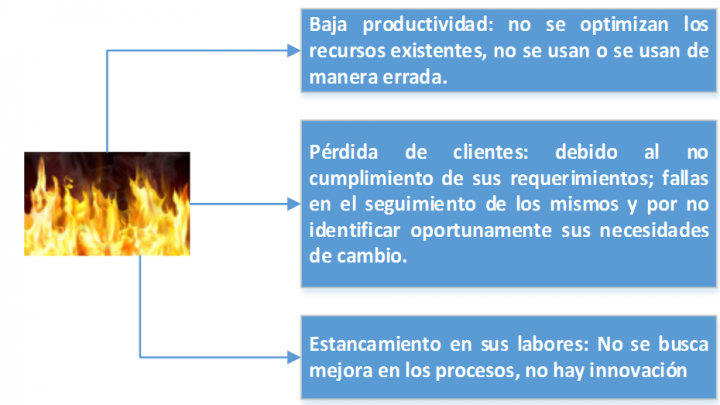 Baja productividad: no se optimizan los recursos existentes, no se usan o se usan de manera errada.

Pérdida de clientes: debido al no cumplimiento de sus requerimientos; fallas en el seguimiento de los mismos y por no identificar oportunamente sus necesidades de cambio.

Estancamiento en sus labores: No se busca mejora en los procesos, no hay innovación